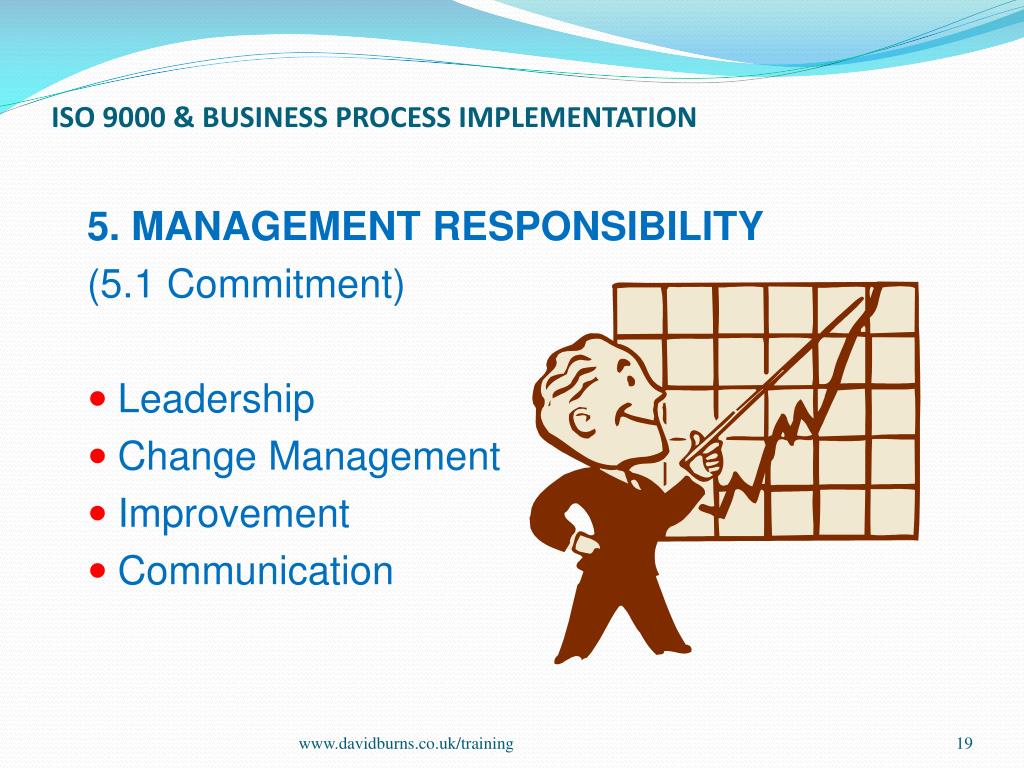 ISO 9000 & BUSINESS PROCESS IMPLEMENTATION

5. MANAGEMENT RESPONSIBILITY
(5.1 Commitment)

• Leadership
• Change Management
• Improvement
• Communication

www.davidburns.co.uk/training

19